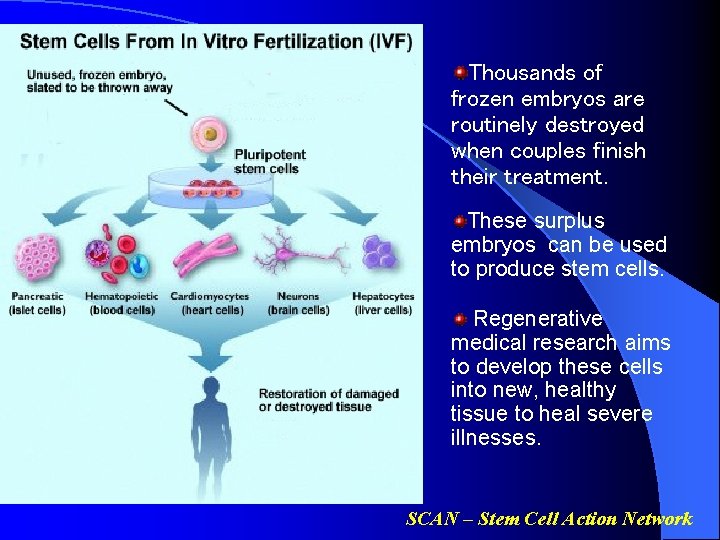 Stem Cells From In Vitro Fertilization (IVF)

Unused, frozen embryo, slated to be thrown away

Pluripotent stem cells

Pancreatic (islet cells)

Hematopoietic (blood cells)

Cardiomyocytes (heart cells)

Neurons (brain cells)

Hepatocytes (liver cells)

Restoration of damaged or destroyed tissue

Thousands of frozen embryos are routinely destroyed when couples finish their treatment.

These surplus embryos can be used to produce stem cells.

Regenerative medical research aims to develop these cells into new, healthy tissue to heal severe illnesses.

SCAN – Stem Cell Action Network